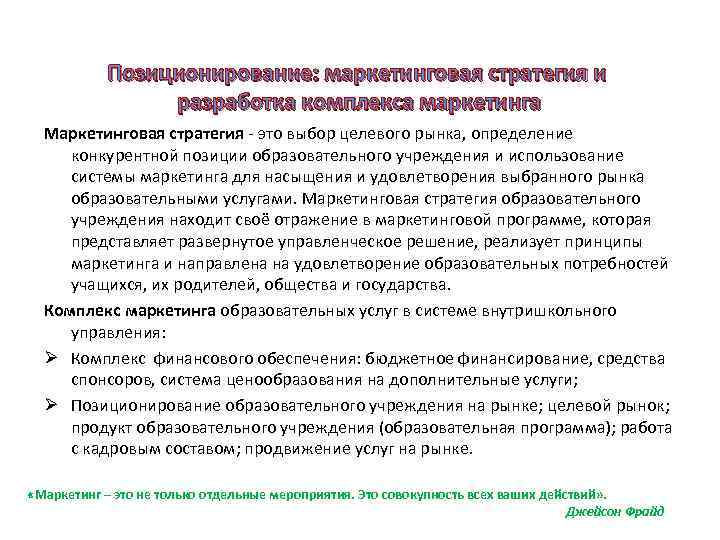 Позиционирование: маркетинговая стратегия и разработка комплекса маркетинга

Маркетинговая стратегия - это выбор целевого рынка, определение конкурентной позиции образовательного учреждения и использование системы маркетинга для насыщения и удовлетворения выбранного рынка образовательными услугами. Маркетинговая стратегия образовательного учреждения находит своё отражение в маркетинговой программе, которая представляет развернутое управленческое решение, реализует принципы маркетинга и направлена на удовлетворение образовательных потребностей учащихся, их родителей, общества и государства.

Комплекс маркетинга образовательных услуг в системе внутришкольного управления:

➢ Комплекс финансового обеспечения: бюджетное финансирование, средства спонсоров, система ценообразования на дополнительные услуги;

➢ Позиционирование образовательного учреждения на рынке; целевой рынок; продукт образовательного учреждения (образовательная программа); работа с кадровым составом; продвижение услуг на рынке.

«Маркетинг – это не только отдельные мероприятия. Это совокупность всех ваших действий».
Джейсон Фрайд